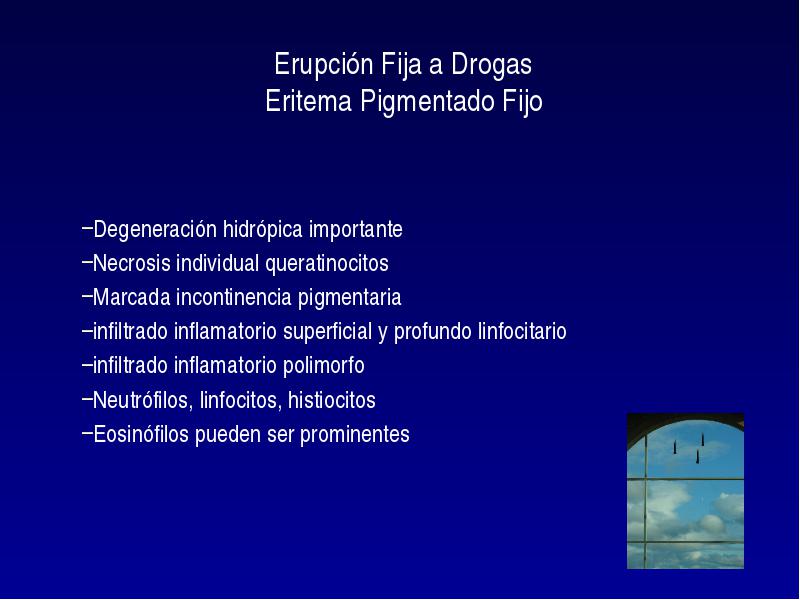 Erupción Fija a Drogas
Eritema Pigmentado Fijo

–Degeneración hidrópica importante
–Necrosis individual queratinocitos
–Marcada incontinencia pigmentaria
–infiltrado inflamatorio superficial y profundo linfocitario
–infiltrado inflamatorio polimorfo
–Neutrófilos, linfocitos, histiocitos
–Eosinófilos pueden ser prominentes